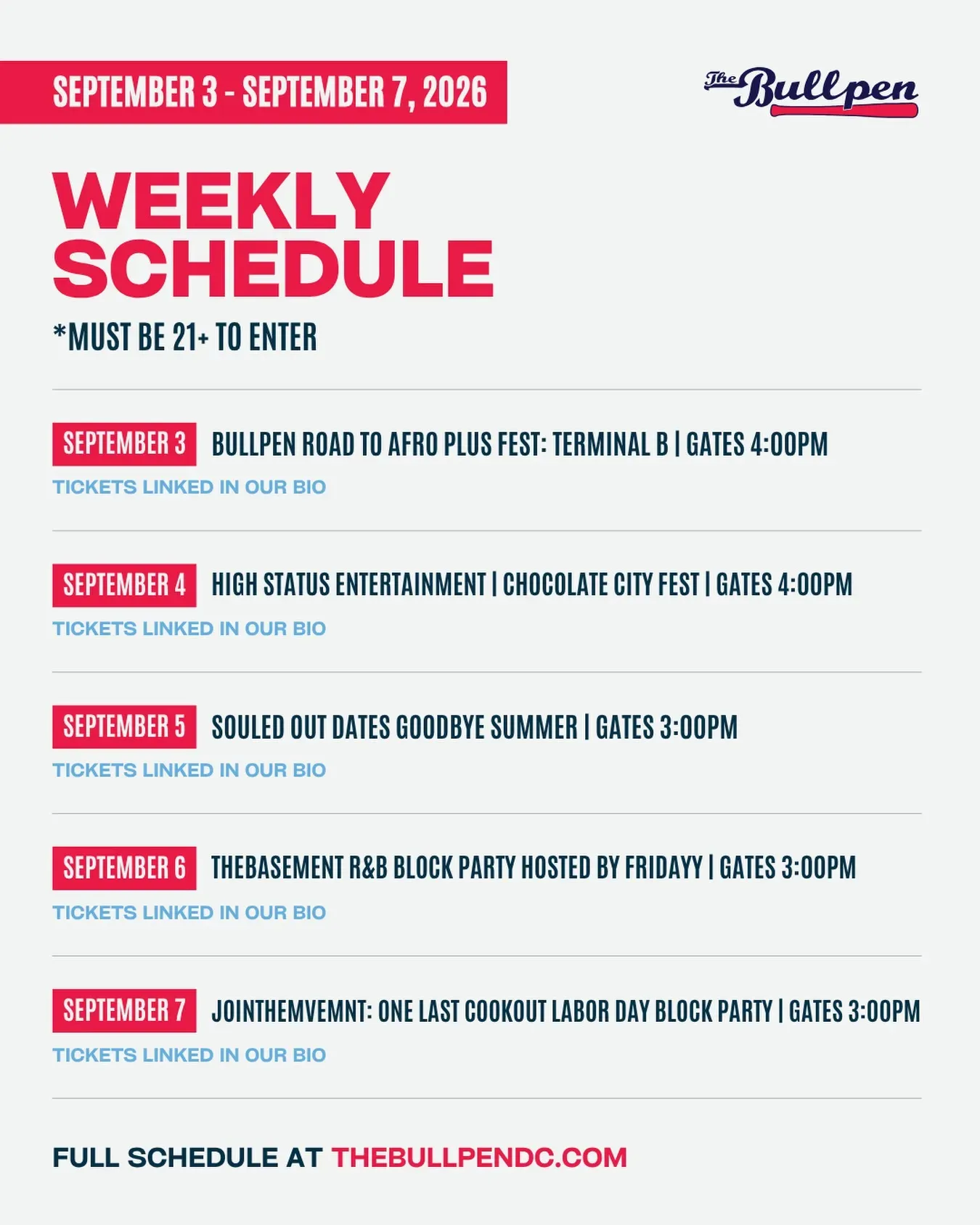 SEPTEMBER 3 - SEPTEMBER 7, 2026

The Bullpen

WEEKLY SCHEDULE

*MUST BE 21+ TO ENTER

SEPTEMBER 3 BULLPEN ROAD TO AFRO PLUS FEST: TERMINAL B | GATES 4:00PM

TICKETS LINKED IN OUR BIO

SEPTEMBER 4 HIGH STATUS ENTERTAINMENT | CHOCOLATE CITY FEST | GATES 4:00PM

TICKETS LINKED IN OUR BIO

SEPTEMBER 5 SOULED OUT DATES GOODBYE SUMMER | GATES 3:00PM

TICKETS LINKED IN OUR BIO

SEPTEMBER 6 THEBASEMENT R&B BLOCK PARTY HOSTED BY FRIDAYY | GATES 3:00PM

TICKETS LINKED IN OUR BIO

SEPTEMBER 7 JOINTHEMVEMNT: ONE LAST COOKOUT LABOR DAY BLOCK PARTY | GATES 3:00PM

TICKETS LINKED IN OUR BIO

FULL SCHEDULE AT THEBULLPENDC.COM